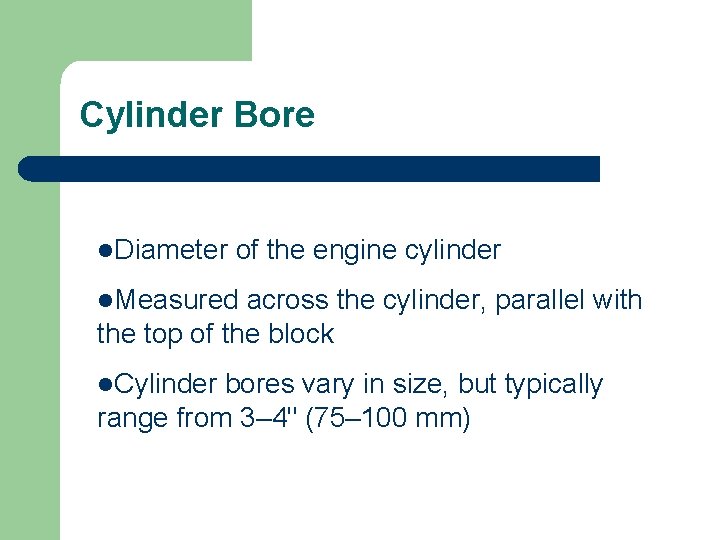 Cylinder Bore

●Diameter of the engine cylinder

●Measured across the cylinder, parallel with the top of the block

●Cylinder bores vary in size, but typically range from 3–4" (75–100 mm)